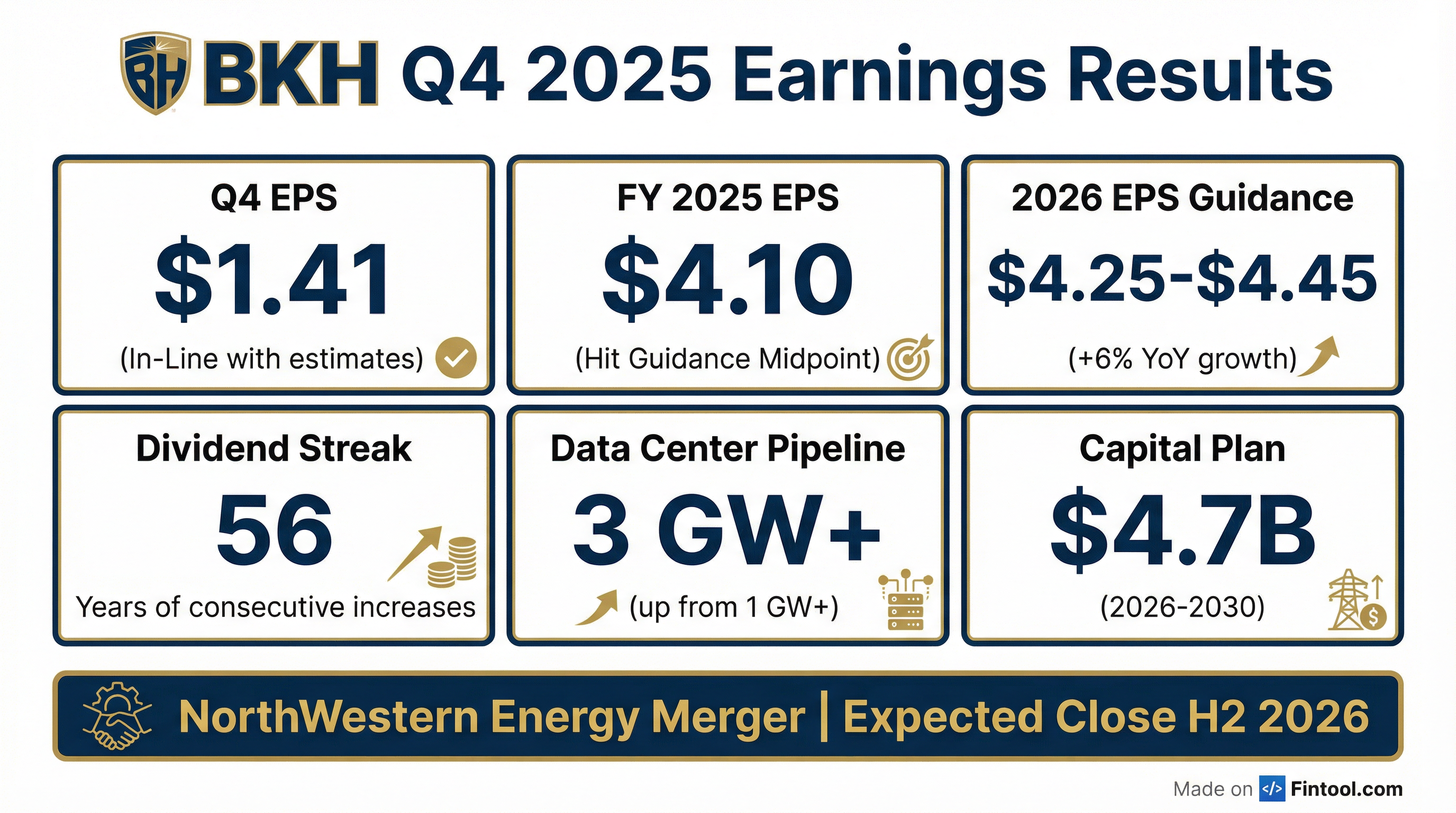 BH BKH Q4 2025 Earnings Results

Q4 EPS
$1.41
(In-Line with estimates)

FY 2025 EPS
$4.10
(Hit Guidance Midpoint)

2026 EPS Guidance
$4.25-$4.45
(+6% YoY growth)

Dividend Streak
56
Years of consecutive increases

Data Center Pipeline
3 GW+
(up from 1 GW+)

Capital Plan
$4.7B
(2026-2030)

NorthWestern Energy Merger | Expected Close H2 2026

Made on Fintool.com